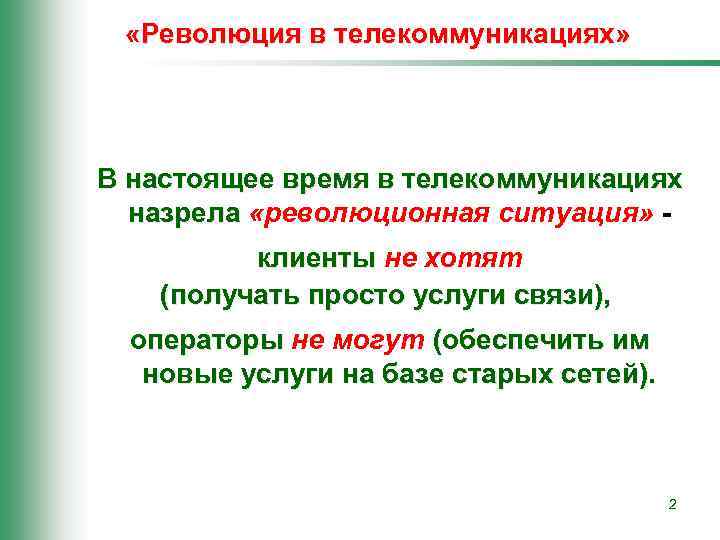 «Революция в телекоммуникациях»

В настоящее время в телекоммуникациях назрела «революционная ситуация» -

клиенты не хотят (получать просто услуги связи),

операторы не могут (обеспечить им новые услуги на базе старых сетей).

2